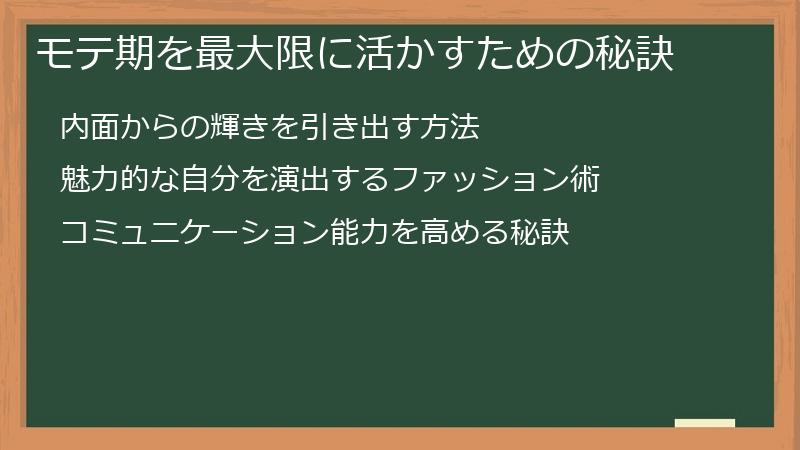 モテ期を最大限に活かすための秘訣

内面からの輝きを引き出す方法

魅力的な自分を演出するファッション術

コミュニケーション能力を高める秘訣